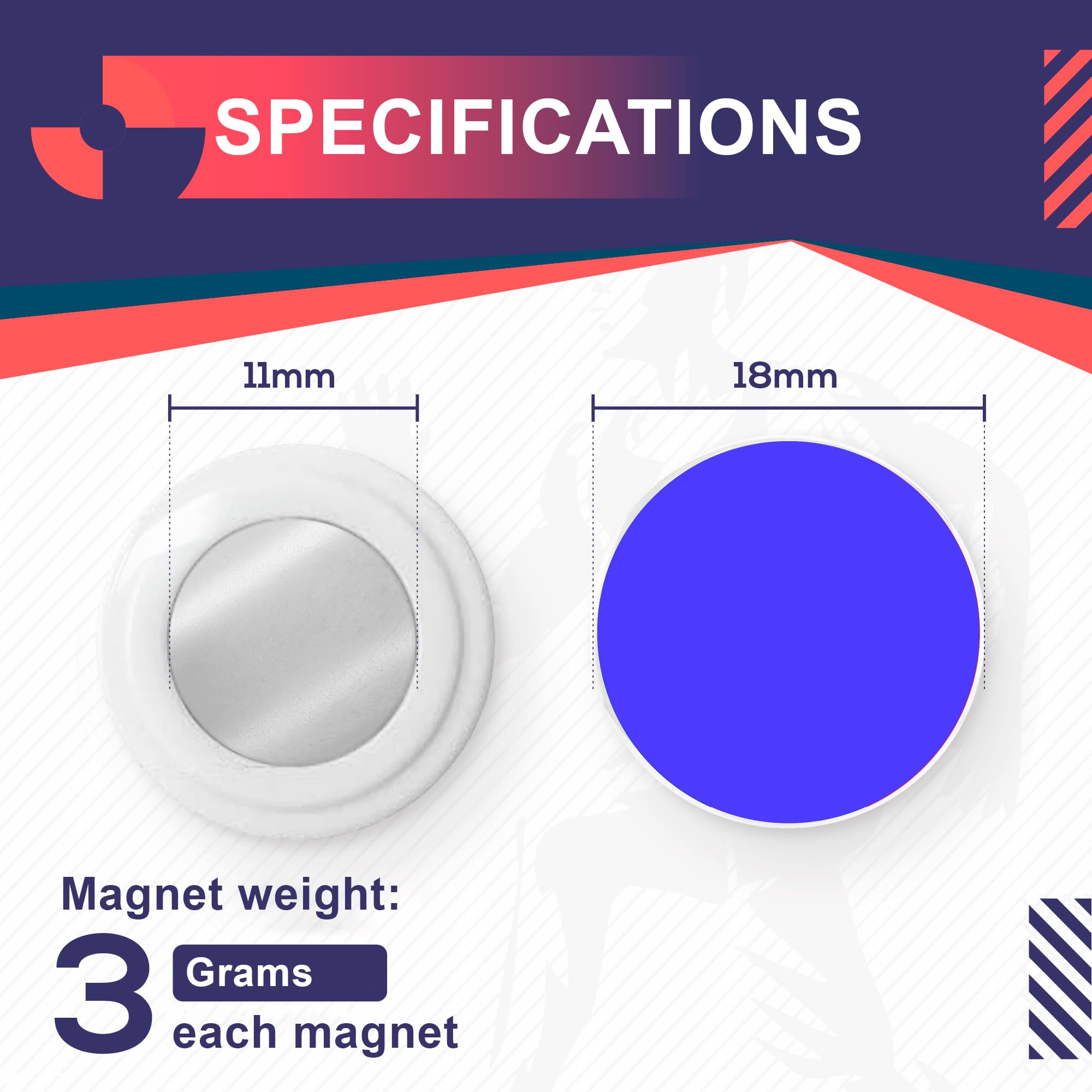 SPECIFICATIONS

11mm

18mm

Magnet weight:

3 Grams
each magnet